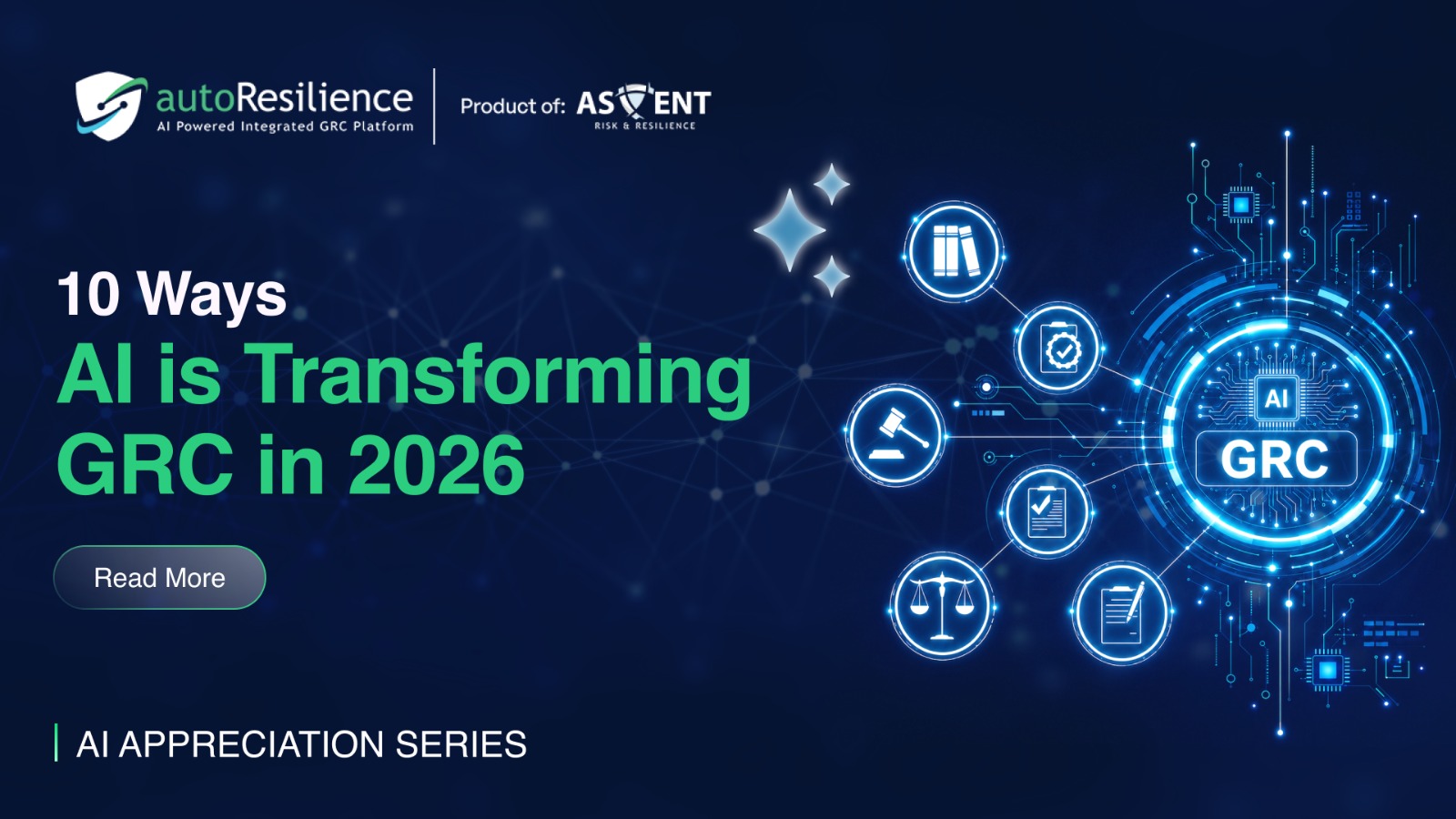 autoResilience
AI Powered Integrated GRC Platform

Product of: ASCENT
RISK & RESILIENCE

10 Ways
AI is Transforming GRC in 2026

Read More

AI
GRC

AI APPRECIATION SERIES